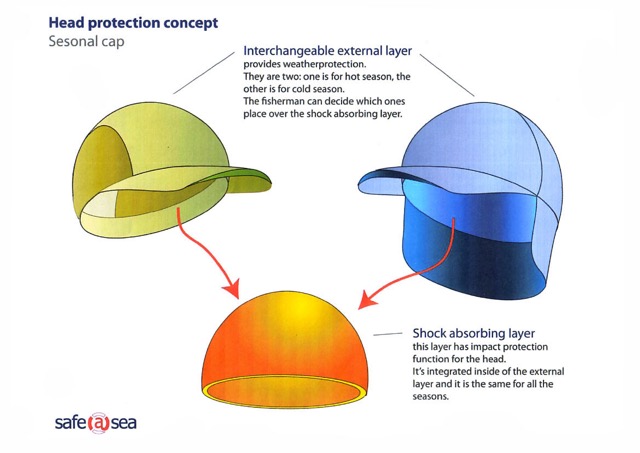 Head protection concept
Sesonal cap

Interchangeable external layer
provides weatherprotection.
They are two: one is for hot season, the other is for cold season.
The fisherman can decide which ones place over the shock absorbing layer.

Shock absorbing layer
this layer has impact protection function for the head.
It's integrated inside of the external layer and it is the same for all the seasons.

safe@sea